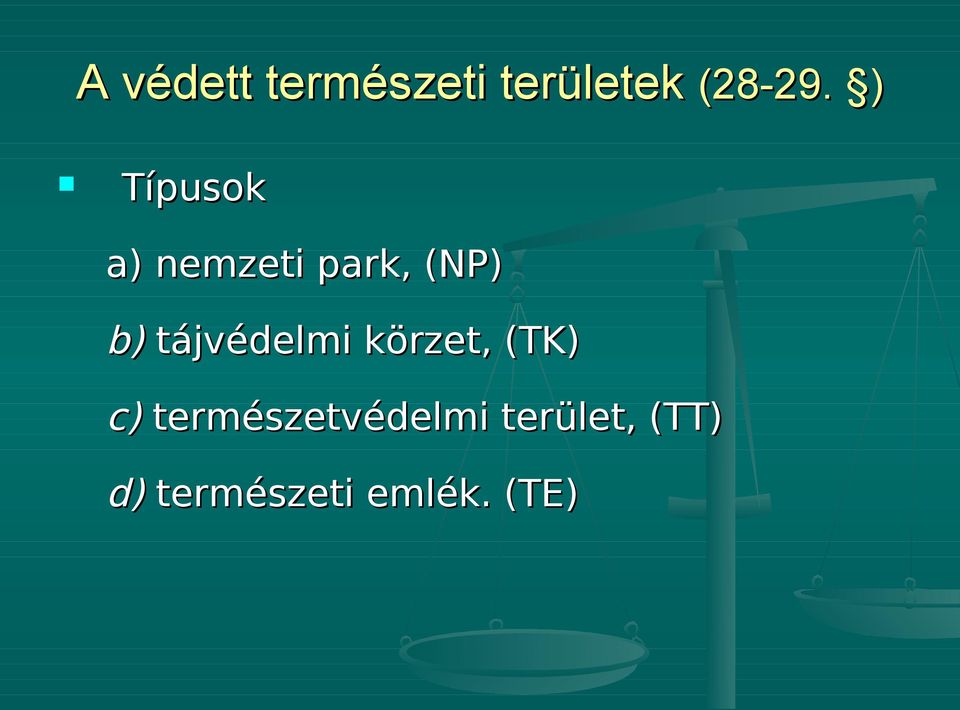 A védett természeti területek (28-29. §)

Típusok

a) nemzeti park, (NP)

b) tájvédelmi körzet, (TK)

c) természetvédelmi terület, (TT)

d) természeti emlék. (TE)